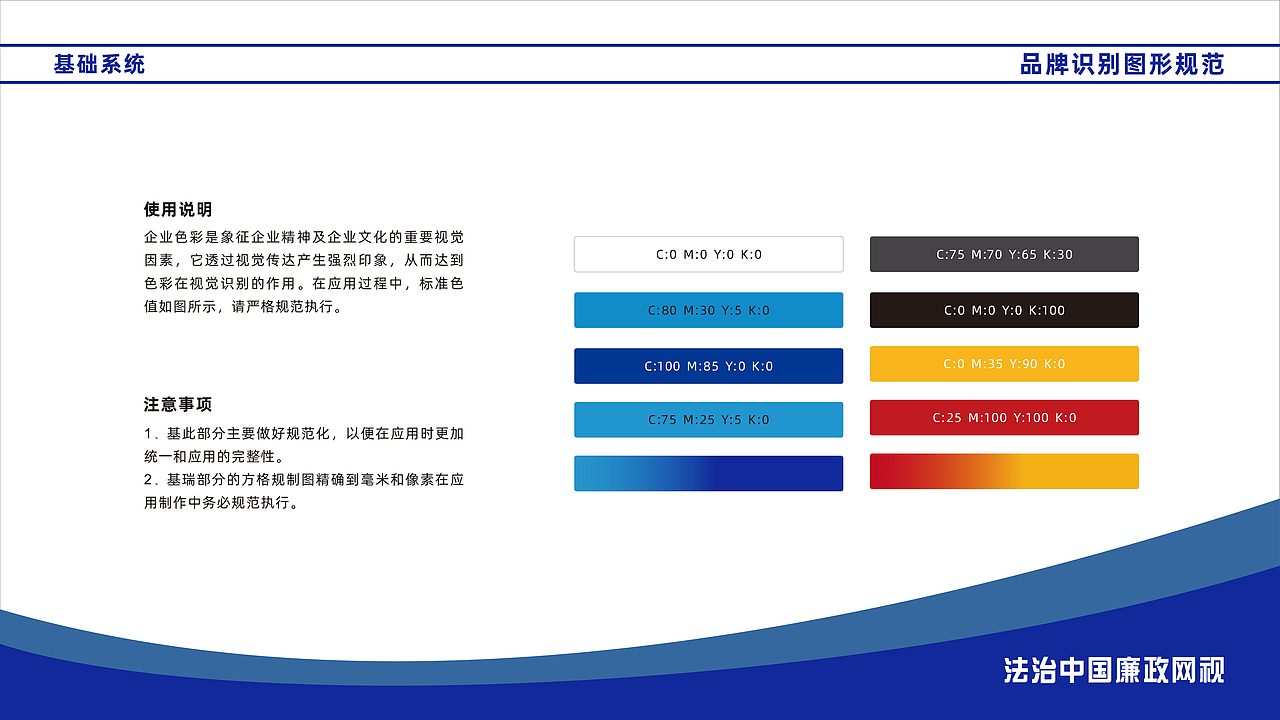 基础系统

品牌识别图形规范

使用说明

企业色彩是象征企业精神及企业文化的重要视觉因素，它透过视觉传达产生强烈印象，从而达到色彩在视觉识别的作用。在应用过程中，标准色值如图所示，请严格规范执行。

注意事项

1、基此部分主要做好规范化，以便在应用时更加统一和应用的完整性。
2、基瑞部分的方格规制图精确到毫米和像素在应用制作中务必规范执行。

C:0 M:0 Y:0 K:0

C:80 M:30 Y:5 K:0

C:100 M:85 Y:0 K:0

C:75 M:25 Y:5 K:0

C:75 M:70 Y:65 K:30

C:0 M:0 Y:0 K:100

C:0 M:35 Y:90 K:0

C:25 M:100 Y:100 K:0

法治中国廉政网视